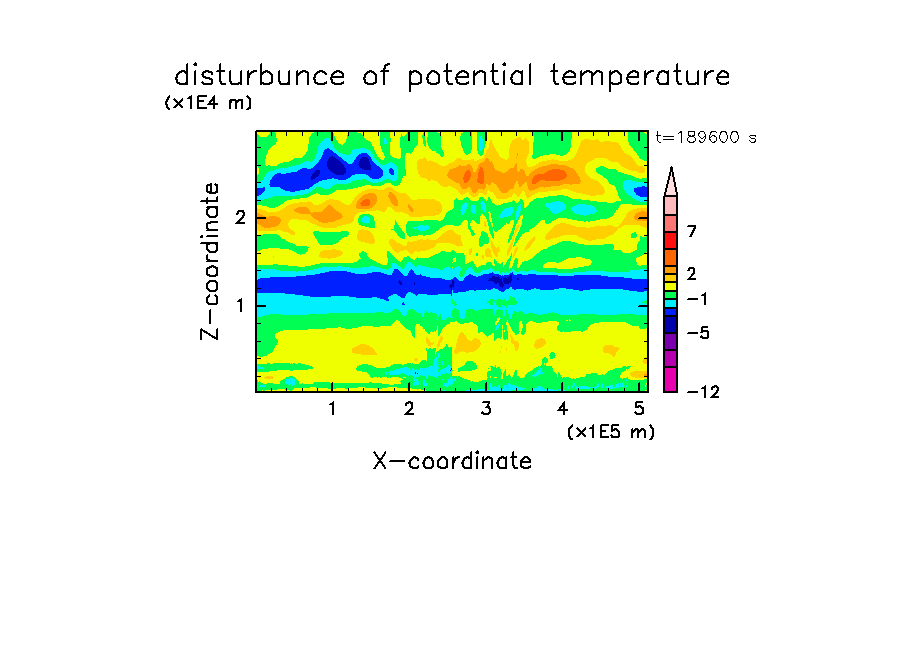 disturbunce of potential temperature

(x1E4 m)

t=189600 s

Z-coordinate

2

1

7

2

−1

−5

−12

1 2 3 4 5

(x1E5 m)

X-coordinate